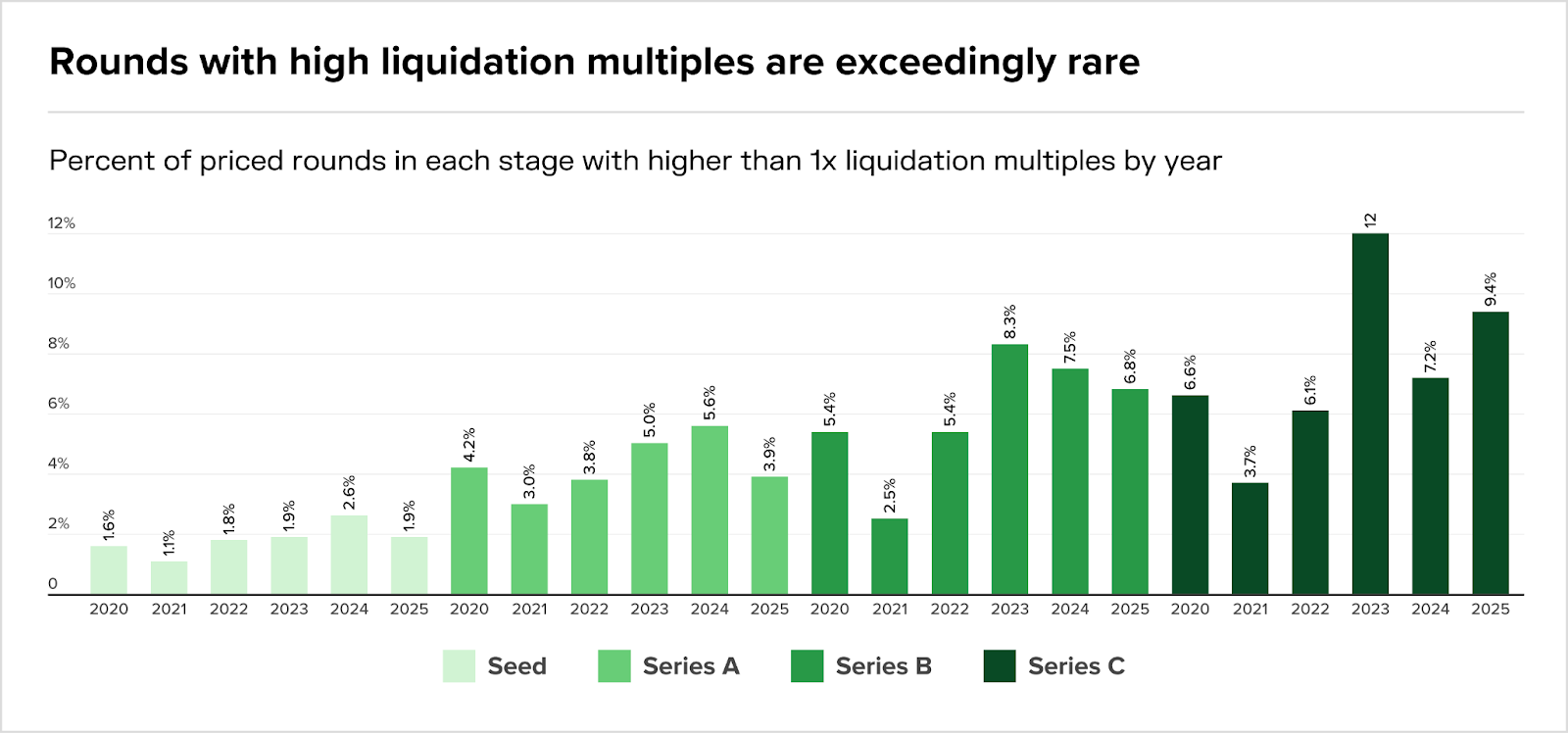 Rounds with high liquidation multiples are exceedingly rare

Percent of priced rounds in each stage with higher than 1x liquidation multiples by year

12%
10%
8%
6%
4%
2%
0

1.6% 1.1% 1.8% 1.9% 2.6% 1.9% 4.2% 3.0% 3.8% 5.0% 5.6% 3.9% 5.4% 2.5% 5.4% 8.3% 7.5% 6.8% 6.6% 3.7% 6.1% 12 7.2% 9.4%

2020 2021 2022 2023 2024 2025 2020 2021 2022 2023 2024 2025 2020 2021 2022 2023 2024 2025 2020 2021 2022 2023 2024 2025

Seed
Series A
Series B
Series C